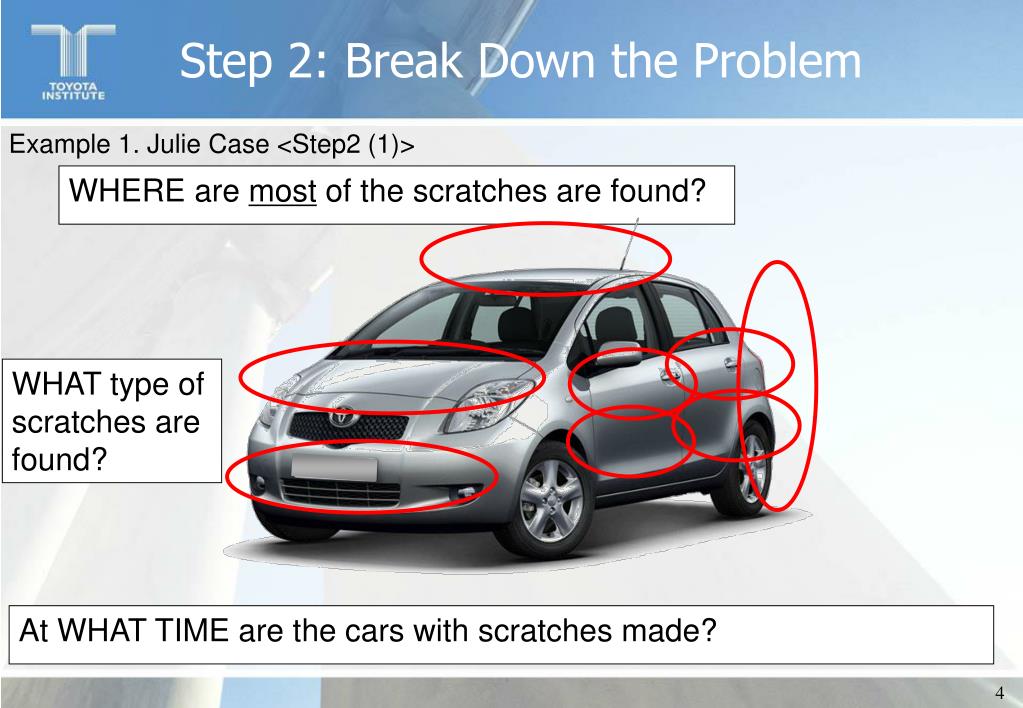 TOYOTA INSTITUTE

Step 2: Break Down the Problem

Example 1. Julie Case <Step2 (1)>

WHERE are most of the scratches are found?

WHAT type of scratches are found?

At WHAT TIME are the cars with scratches made?

4